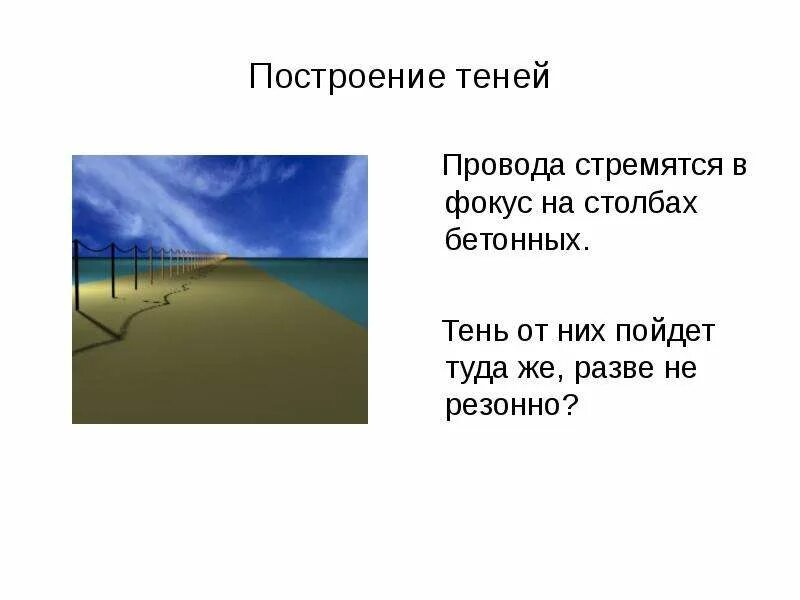 Построение теней

Провода стремятся в фокус на столбах бетонных.

Тень от них пойдет туда же, разве не резонно?